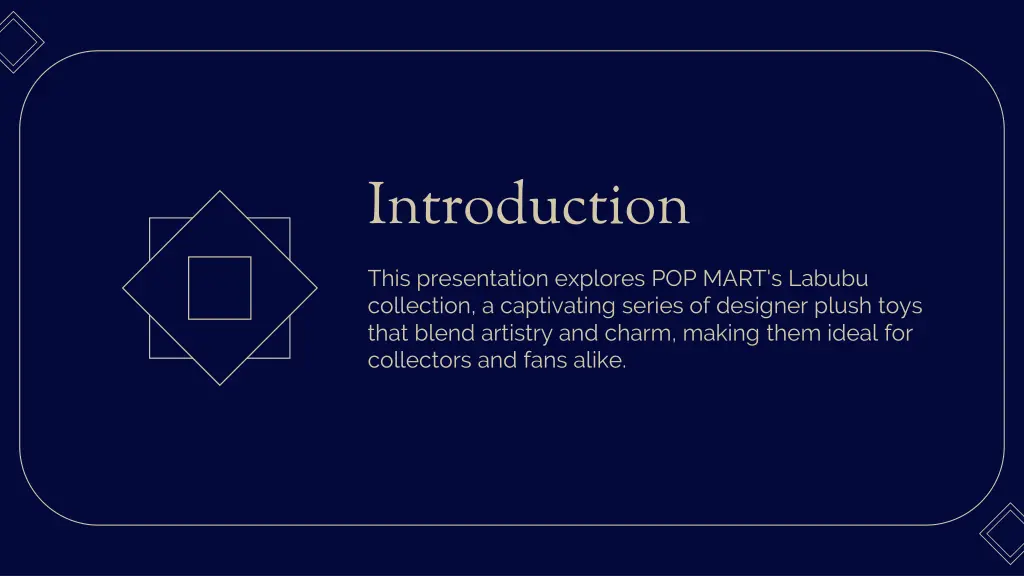 Introduction

This presentation explores POP MART's Labubu collection, a captivating series of designer plush toys that blend artistry and charm, making them ideal for collectors and fans alike.